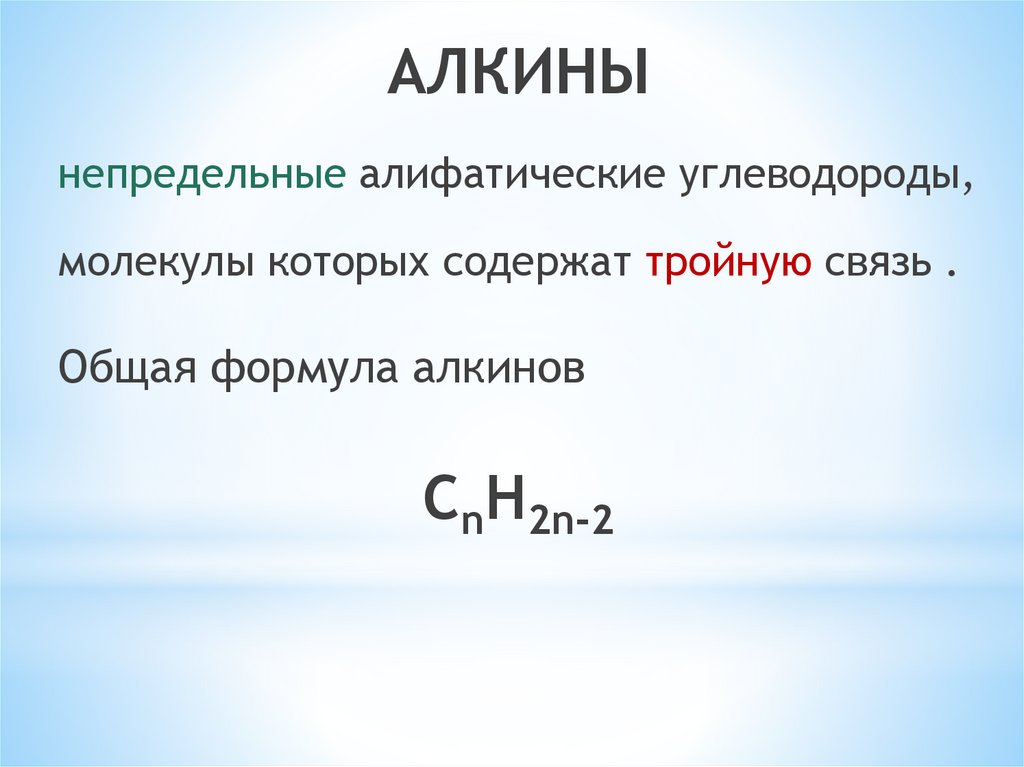 АЛКИНЫ

непредельные алифатические углеводороды, молекулы которых содержат тройную связь .

Общая формула алкинов

$C_nH_{2n-2}$